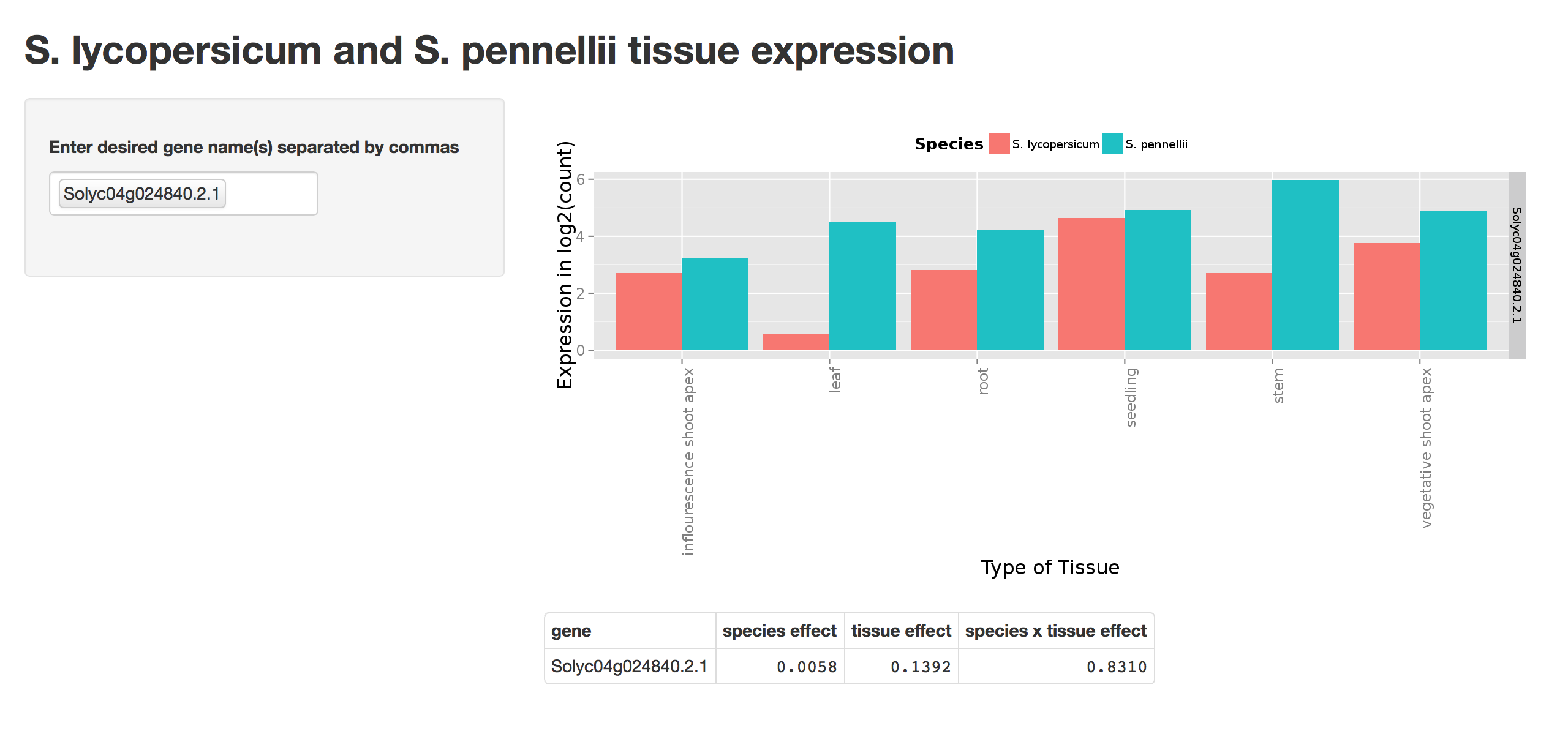 S. lycopersicum and S. pennellii tissue expression

Enter desired gene name(s) separated by commas

Solyc04g024840.2.1

Species S. lycopersicum S. pennellii

Expression in log2(count)

6
4
2
0

Solyc04g024840.2.1

inflourescence shoot apex
leaf
root
seedling
stem
vegetative shoot apex

Type of Tissue

| gene | species effect | tissue effect | species x tissue effect |
|---|---|---|---|
| Solyc04g024840.2.1 | 0.0058 | 0.1392 | 0.8310 |